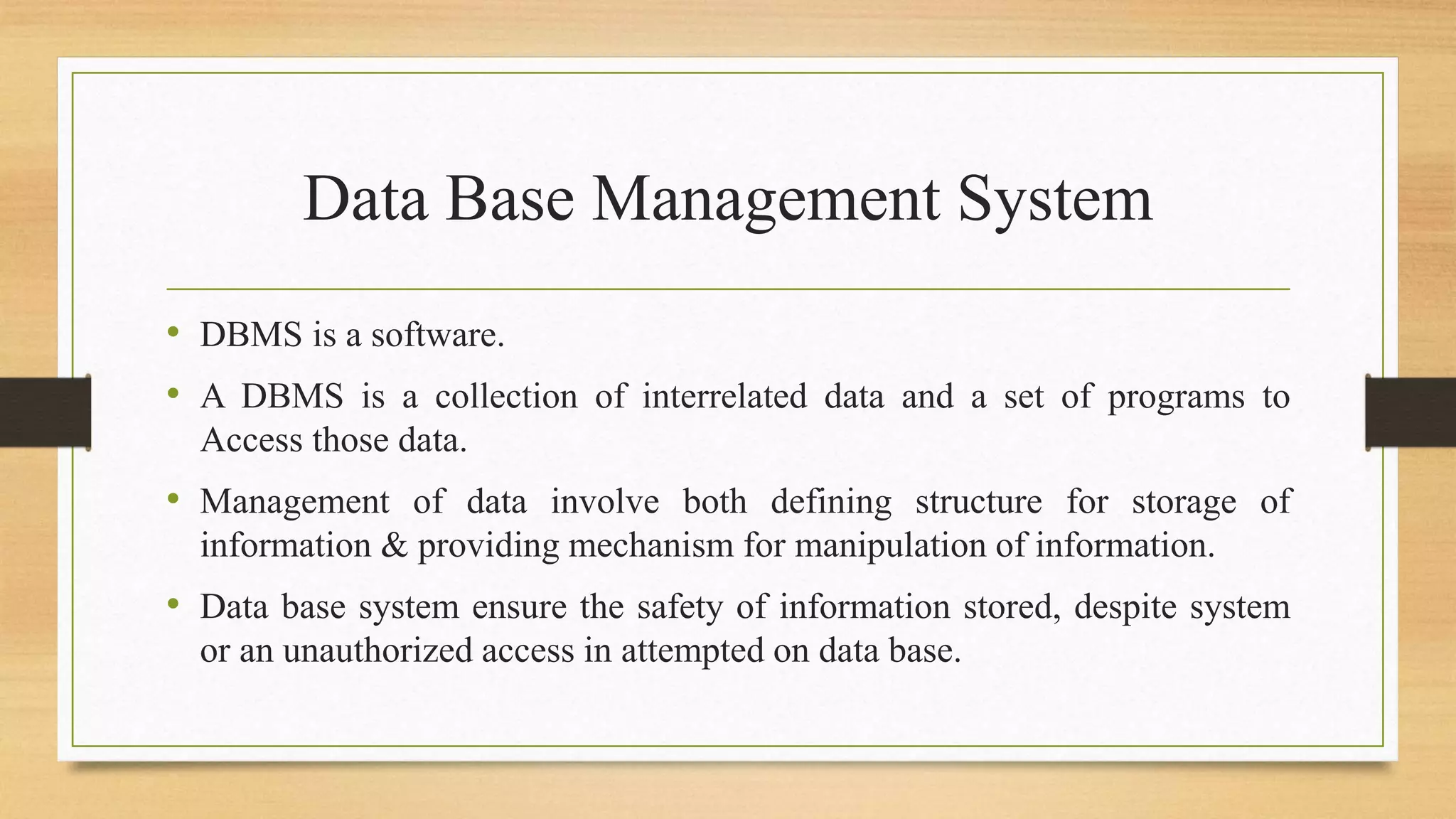 Data Base Management System

• DBMS is a software.

• A DBMS is a collection of interrelated data and a set of programs to Access those data.

• Management of data involve both defining structure for storage of information & providing mechanism for manipulation of information.

• Data base system ensure the safety of information stored, despite system or an unauthorized access in attempted on data base.